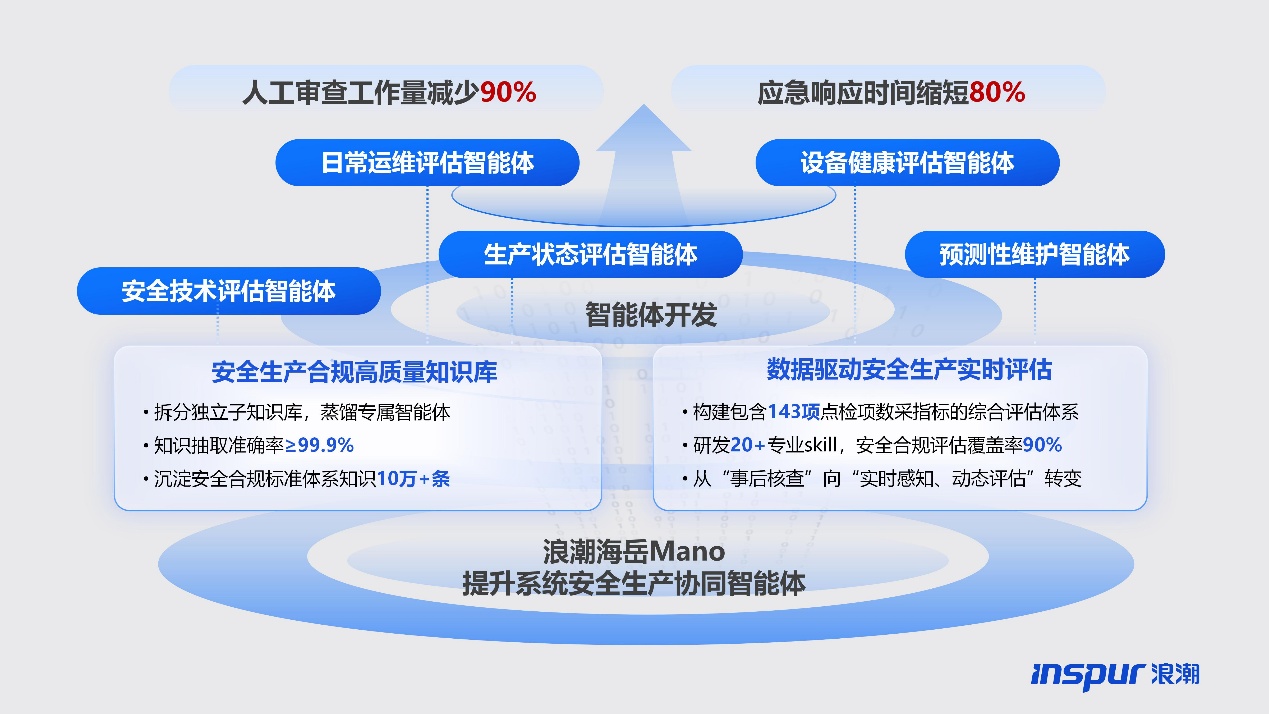 人工审查工作量减少90%

应急响应时间缩短80%

日常运维评估智能体

设备健康评估智能体

生产状态评估智能体

预测性维护智能体

安全技术评估智能体

智能体开发

安全生产合规高质量知识库

• 拆分独立子知识库，蒸馏专属智能体
• 知识抽取准确率≥99.9%
• 沉淀安全合规标准体系知识10万+条

数据驱动安全生产实时评估

• 构建包含143项点检项数采指标的综合评估体系
• 研发20+专业skill，安全合规评估覆盖率90%
• 从“事后核查”向“实时感知、动态评估”转变

浪潮海岳Mano
提升系统安全生产协同智能体

inspur 浪潮